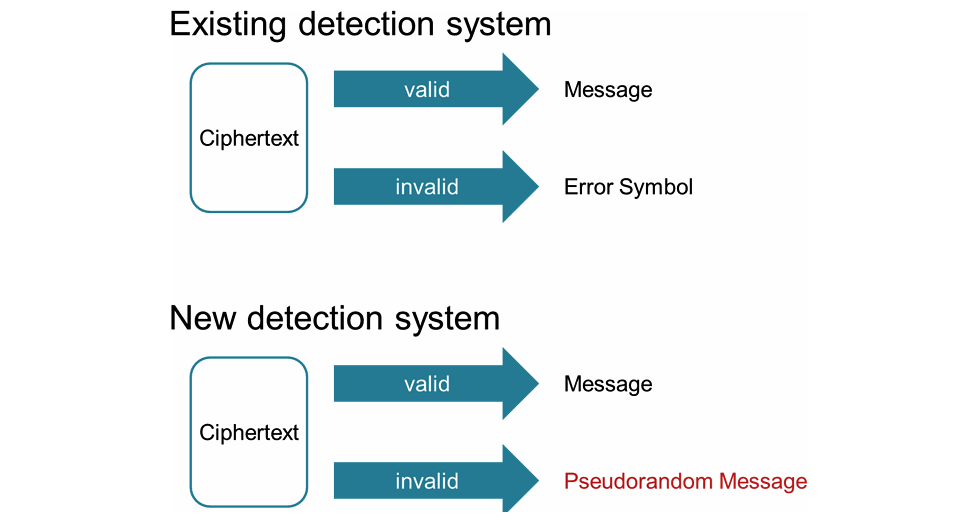 Existing detection system

Ciphertext

valid

Message

invalid

Error Symbol

New detection system

Ciphertext

valid

Message

invalid

Pseudorandom Message